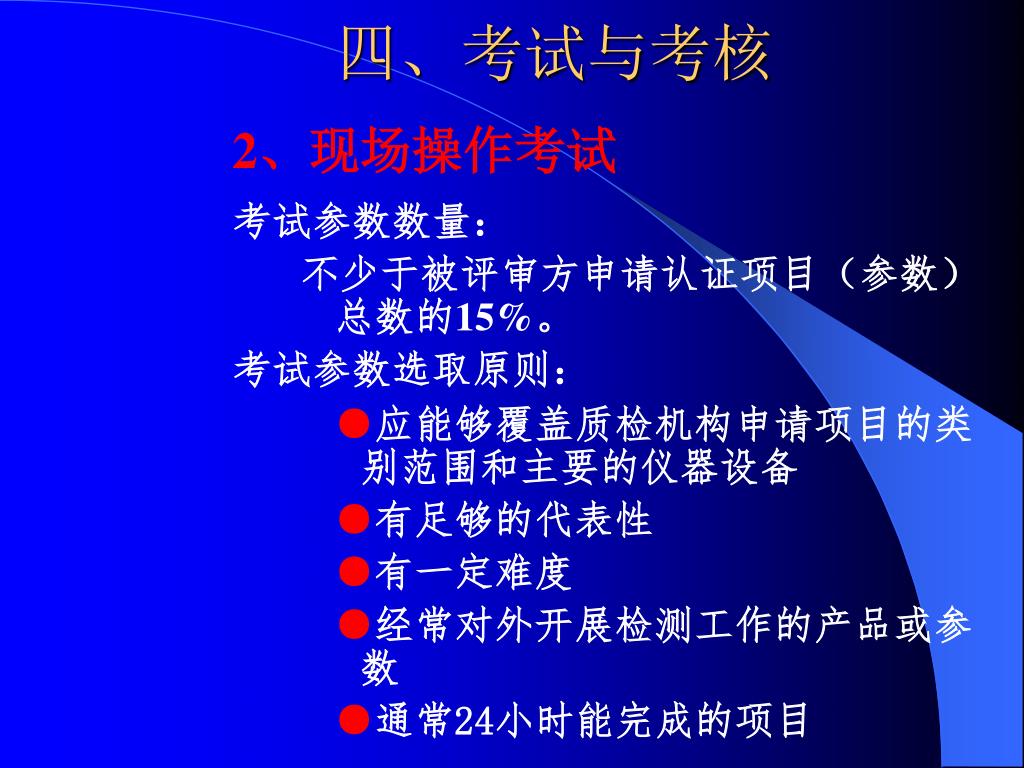 四、考试与考核

2、现场操作考试

考试参数数量：

不少于被评审方申请认证项目（参数）总数的15%。

考试参数选取原则：

●应能够覆盖质检机构申请项目的类别范围和主要的仪器设备

●有足够的代表性

●有一定难度

●经常对外开展检测工作的产品或参数

●通常24小时能完成的项目